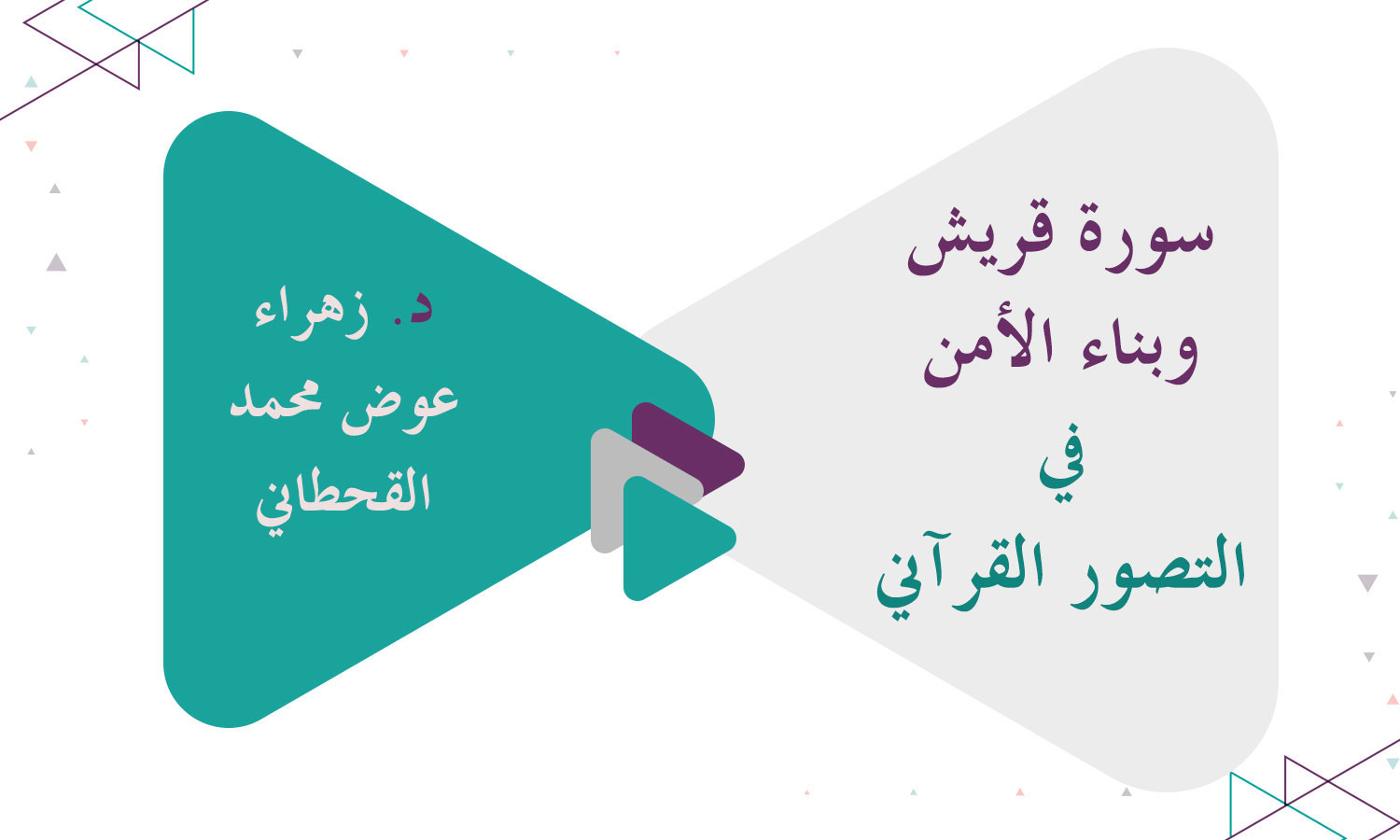 سورة قريش
وبناء الأمن
في
التصور القرآني

د. زهراء
عوض محمد
القحطاني